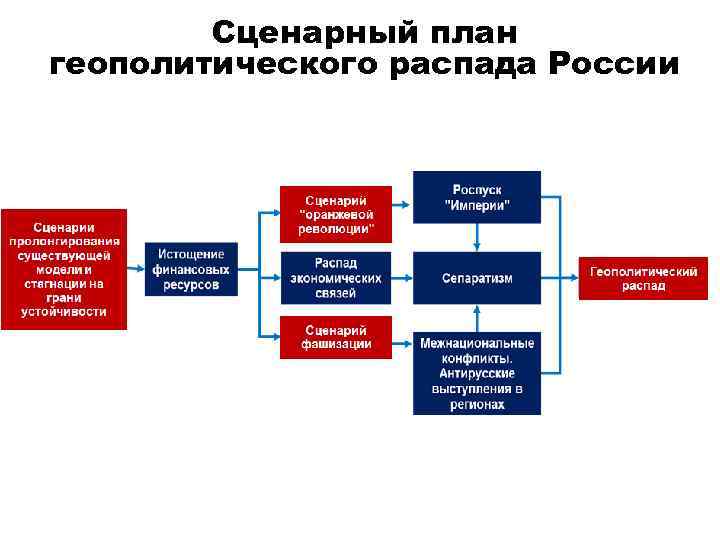 Сценарный план геополитического распада России

Сценарии пролонгирования существующей модели и стагнации на грани устойчивости

Истощение финансовых ресурсов

Сценарий "оранжевой революции"

Распад экономических связей

Сценарий фашизации

Роспуск "Империи"

Сепаратизм

Межнациональные конфликты. Антирусские выступления в регионах

Геополитический распад